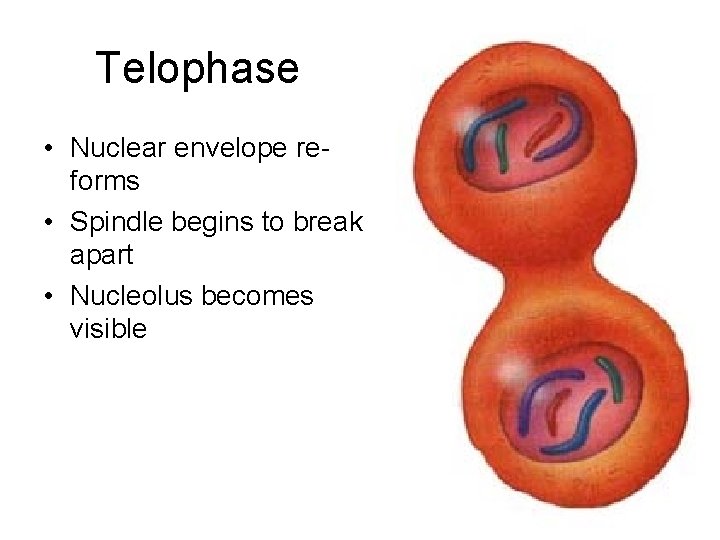 Telophase

• Nuclear envelope re-forms
• Spindle begins to break apart
• Nucleolus becomes visible